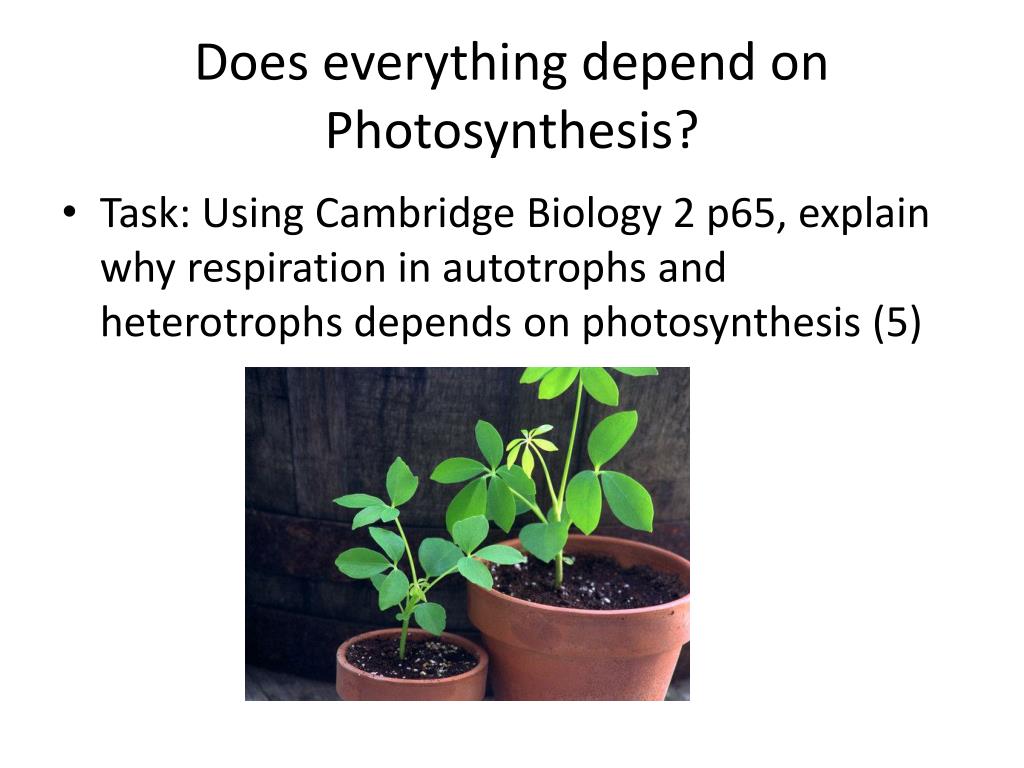 Does everything depend on Photosynthesis?

• Task: Using Cambridge Biology 2 p65, explain why respiration in autotrophs and heterotrophs depends on photosynthesis (5)